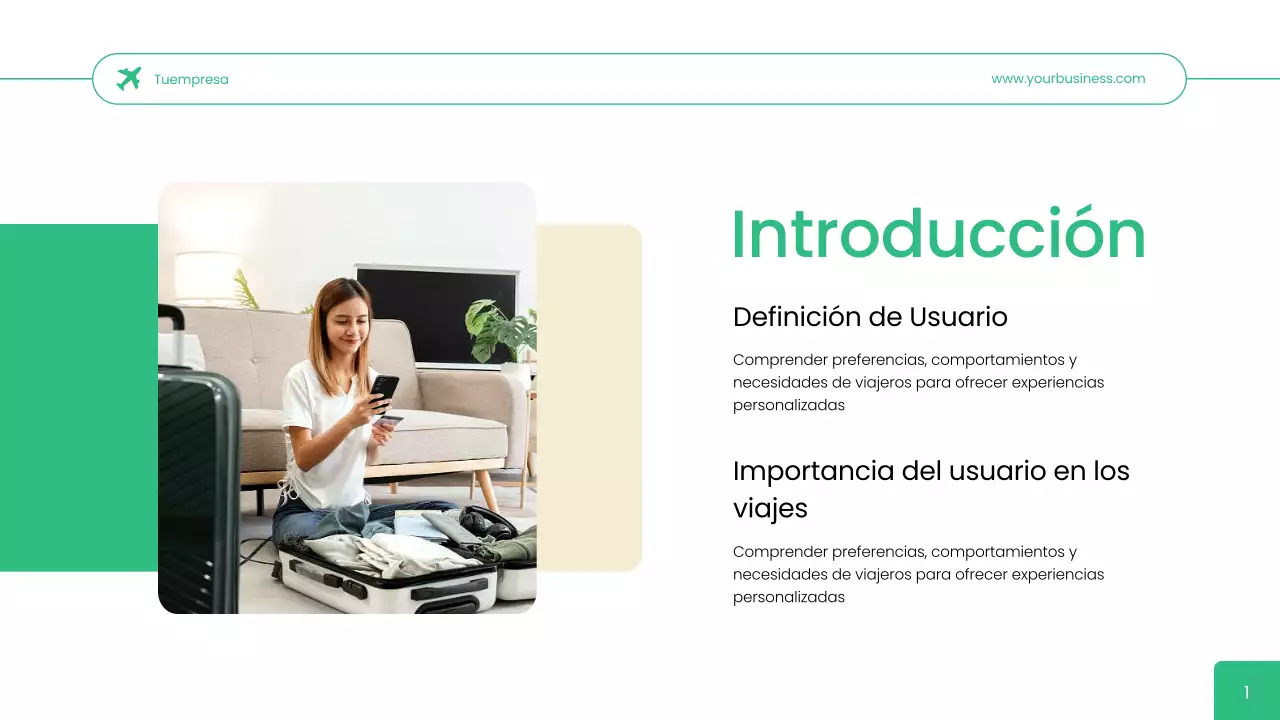 Tuempresa

www.yourbusiness.com

Introducción

Definición de Usuario

Comprender preferencias, comportamientos y necesidades de viajeros para ofrecer experiencias personalizadas

Importancia del usuario en los viajes

Comprender preferencias, comportamientos y necesidades de viajeros para ofrecer experiencias personalizadas

1